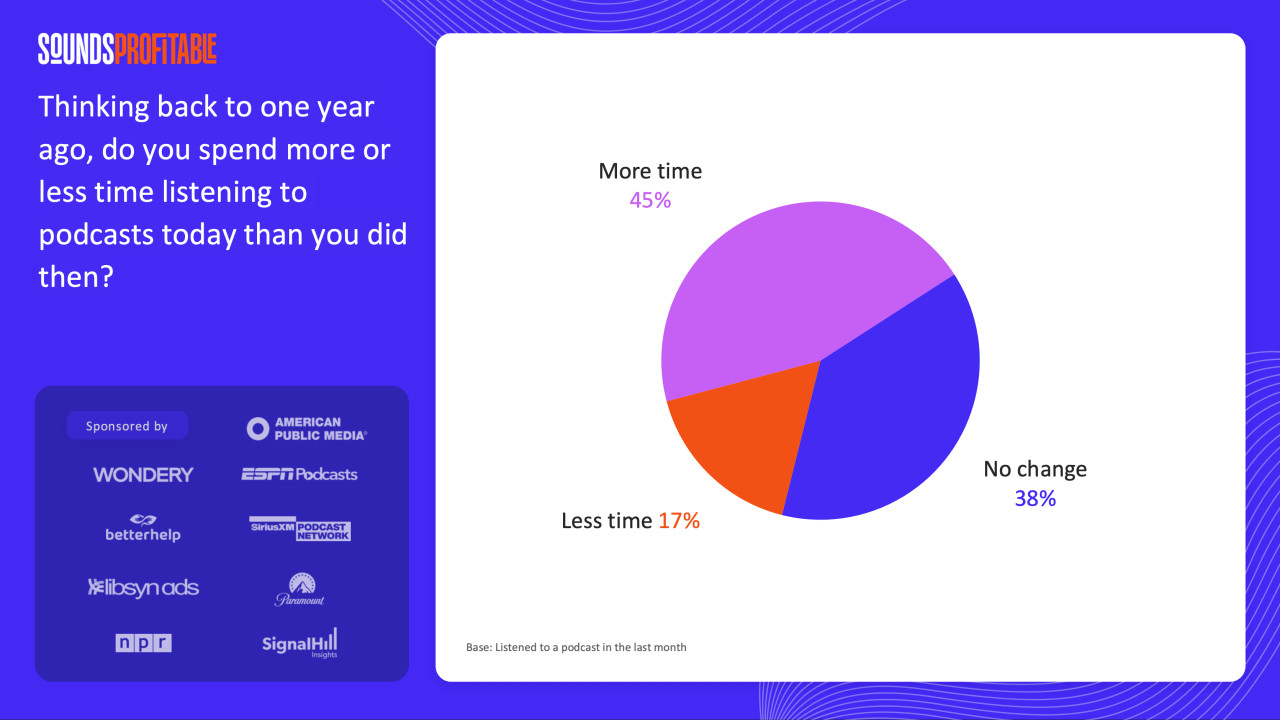 SOUNDSPROFITABLE

Thinking back to one year ago, do you spend more or less time listening to podcasts today than you did then?

Sponsored by

AMERICAN PUBLIC MEDIA

WONDERY

ESPN Podcasts

betterhelp

SiriusXM PODCAST NETWORK

libsyn ads

Paramount

npr

SignalHill Insights

More time
45%

No change
38%

Less time 17%

Base: Listened to a podcast in the last month